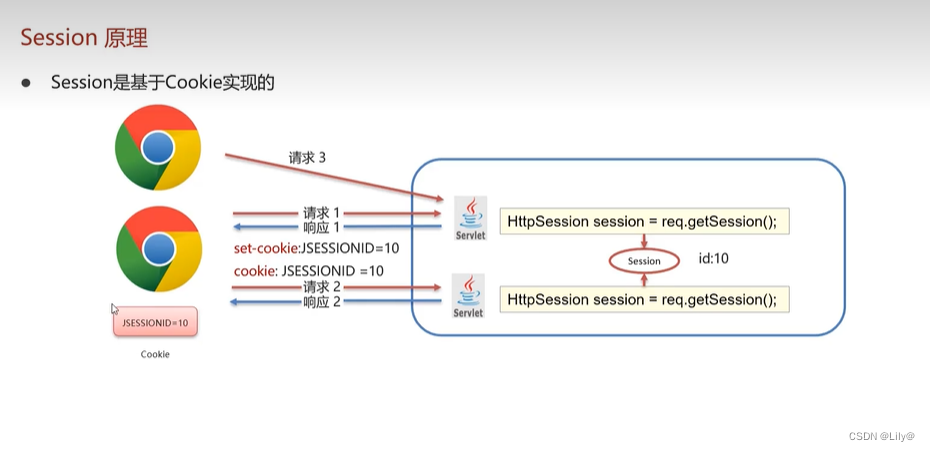 Session 原理

● Session是基于Cookie实现的

请求 3

请求 1
响应 1
set-cookie:JSESSIONID=10
cookie: JSESSIONID =10
请求 2
响应 2

JSESSIONID=10
Cookie

Servlet
HttpSession session = req.getSession();
Session
id:10
Servlet
HttpSession session = req.getSession();

CSDN @Lily@